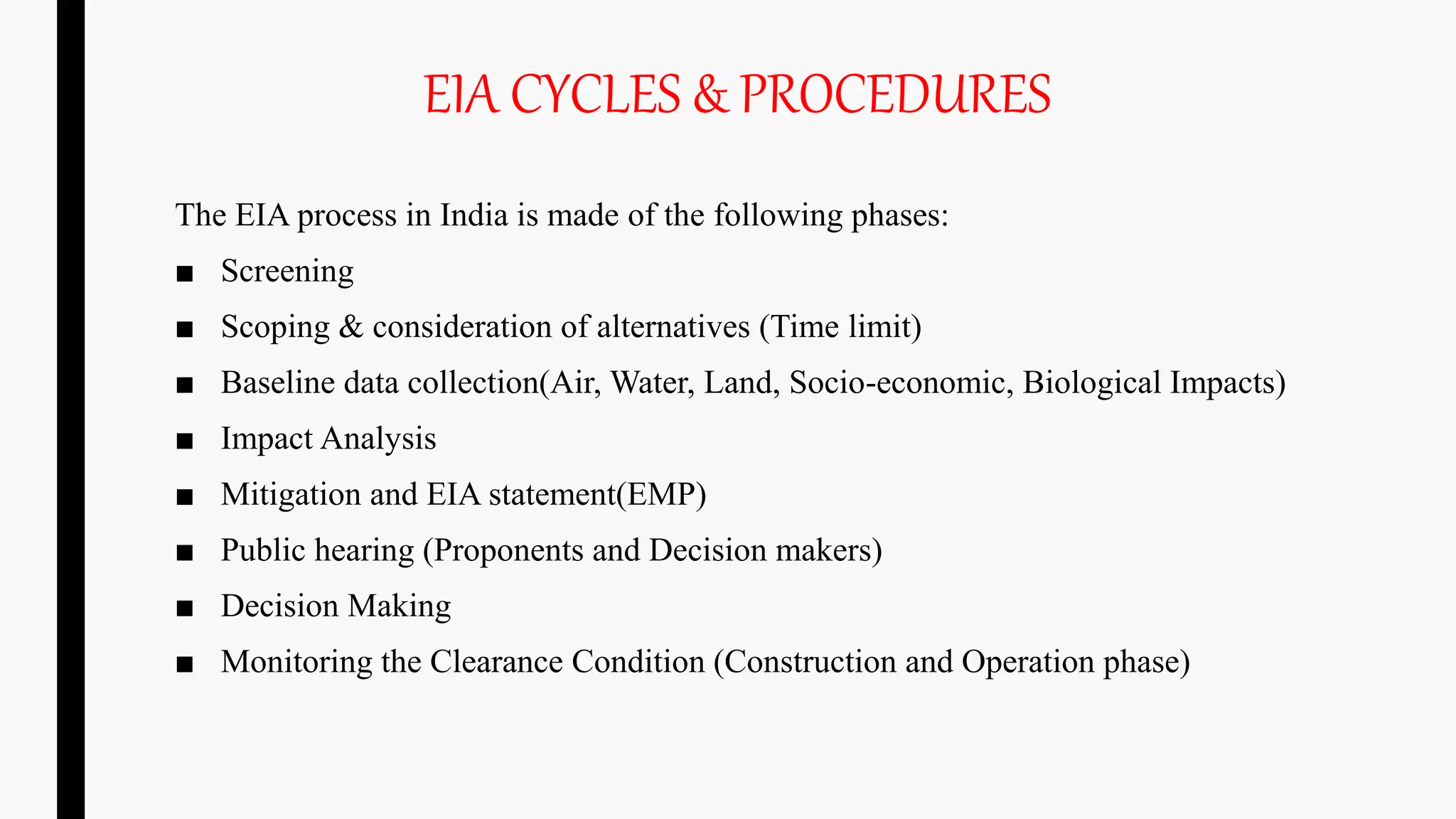 EIA CYCLES & PROCEDURES

The EIA process in India is made of the following phases:

■ Screening
■ Scoping & consideration of alternatives (Time limit)
■ Baseline data collection(Air, Water, Land, Socio-economic, Biological Impacts)
■ Impact Analysis
■ Mitigation and EIA statement(EMP)
■ Public hearing (Proponents and Decision makers)
■ Decision Making
■ Monitoring the Clearance Condition (Construction and Operation phase)